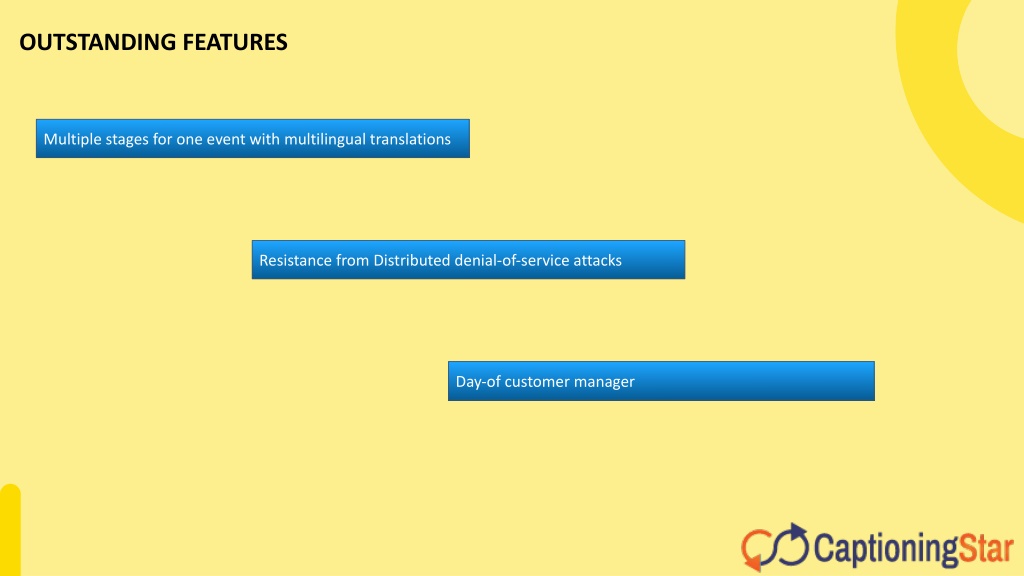 OUTSTANDING FEATURES

Multiple stages for one event with multilingual translations

Resistance from Distributed denial-of-service attacks

Day-of customer manager

CaptioningStar